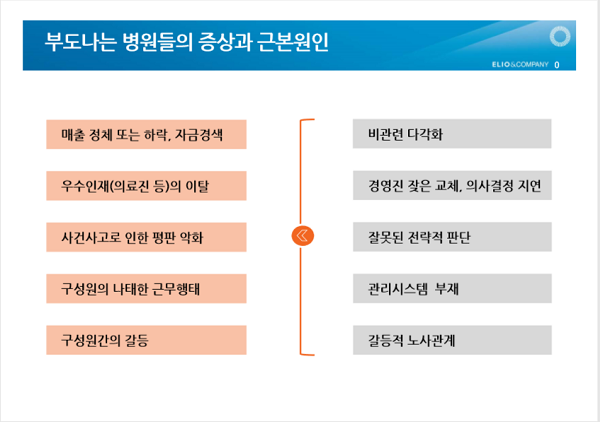 부도나는 병원들의 증상과 근본원인

ELIO&COMPANY 0

매출 정체 또는 하락, 자금경색

우수인재(의료진 등)의 이탈

사건사고로 인한 평판 악화

구성원의 나태한 근무행태

구성원간의 갈등

비관련 다각화

경영진 잦은 교체, 의사결정 지연

잘못된 전략적 판단

관리시스템 부재

갈등적 노사관계